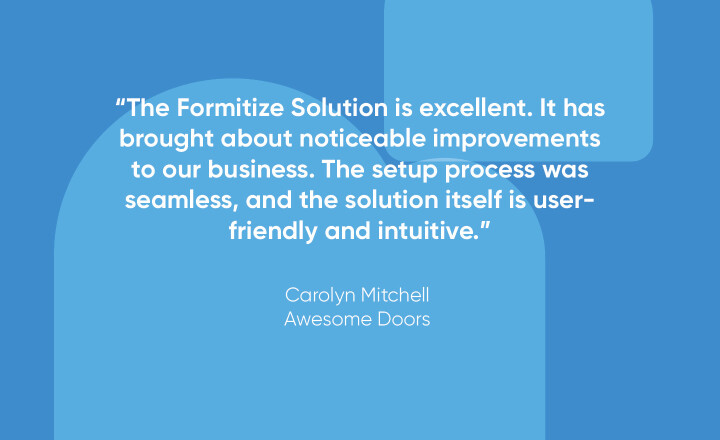 “The Formitize Solution is excellent. It has brought about noticeable improvements to our business. The setup process was seamless, and the solution itself is user-friendly and intuitive.”

Carolyn Mitchell
Awesome Doors